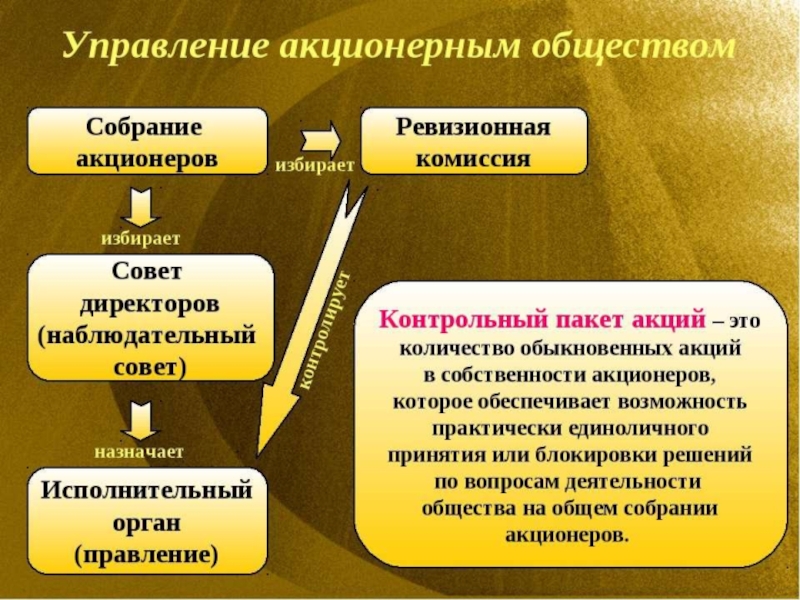 Управление акционерным обществом

Собрание акционеров

избирает

Ревизионная комиссия

избирает

Совет директоров (наблюдательный совет)

контролирует

назначает

Исполнительный орган (правление)

Контрольный пакет акций – это количество обыкновенных акций в собственности акционеров, которое обеспечивает возможность практически единоличного принятия или блокировки решений по вопросам деятельности общества на общем собрании акционеров.